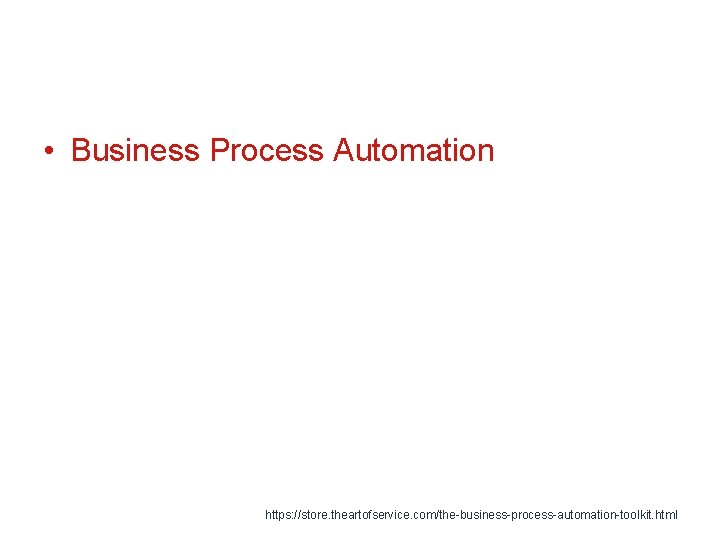 • Business Process Automation

https://store.theartofservice.com/the-business-process-automation-toolkit.html